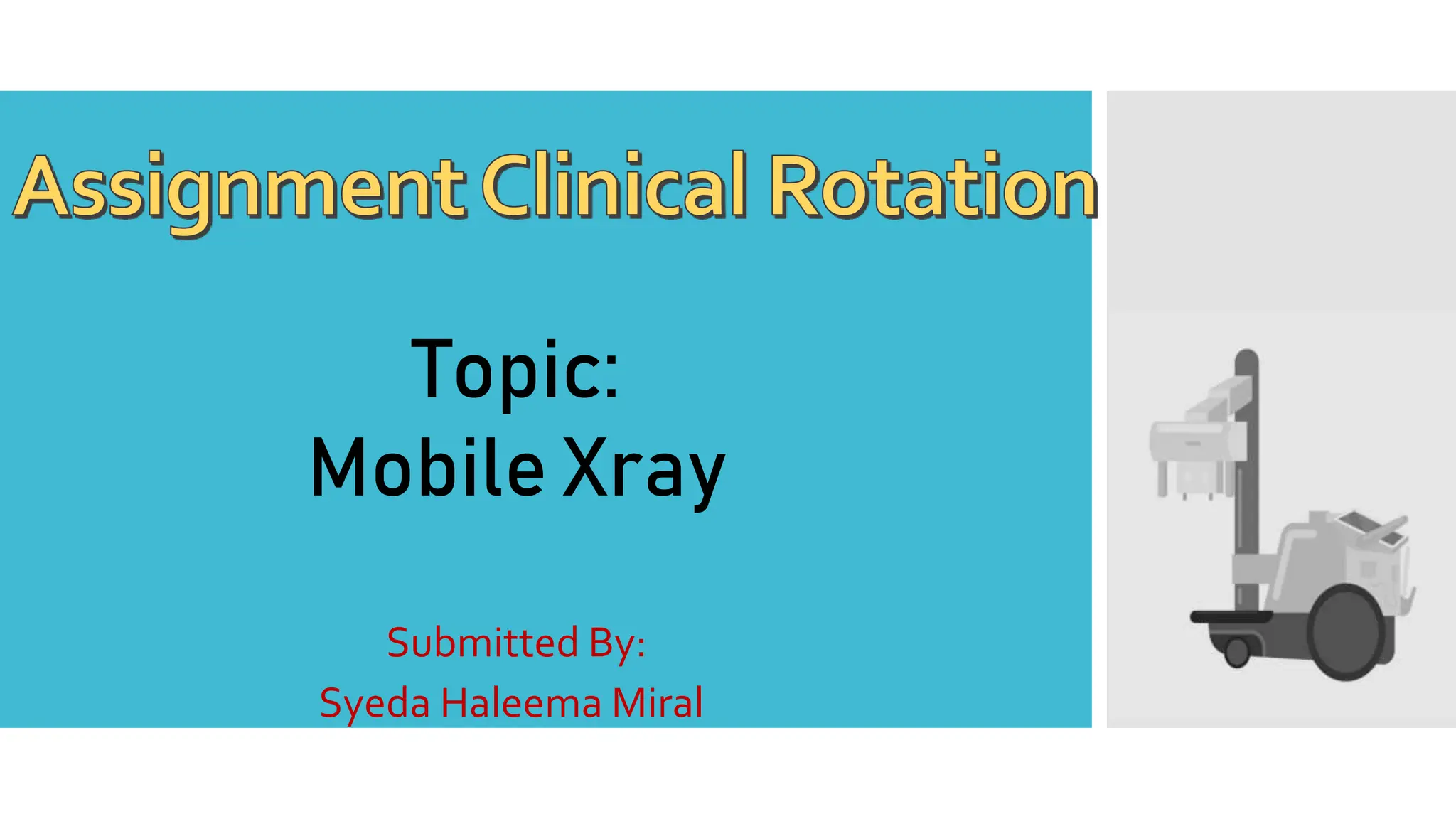 Assignment Clinical Rotation

Topic:
Mobile Xray

Submitted By:
Syeda Haleema Miral